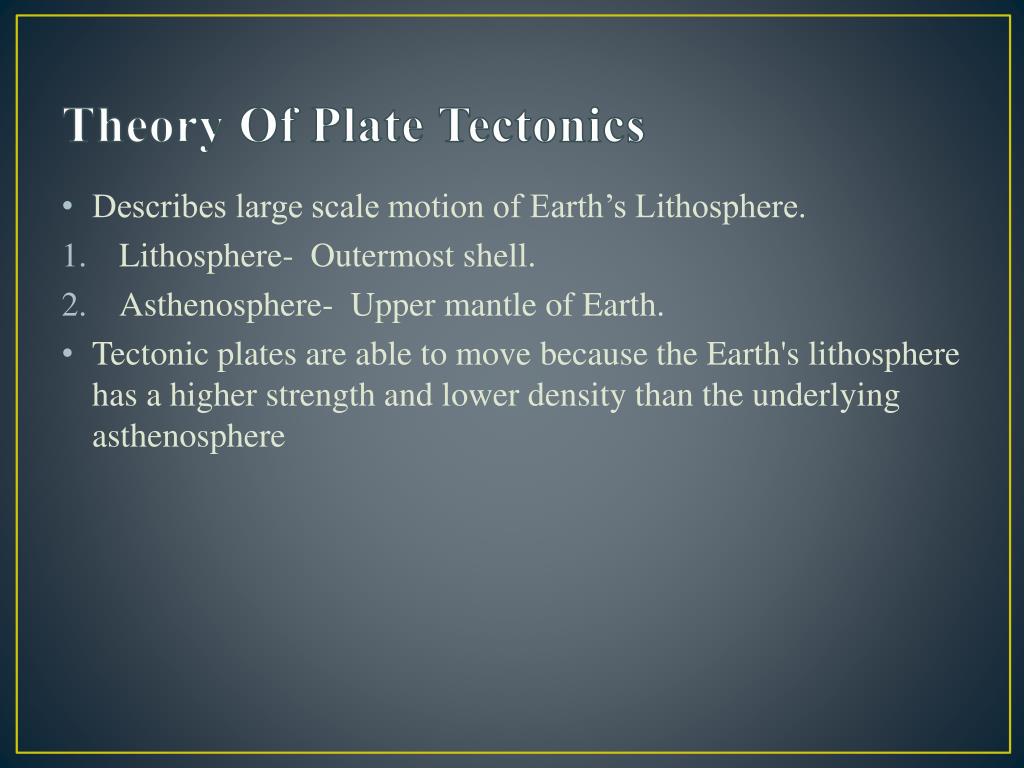 Theory Of Plate Tectonics

• Describes large scale motion of Earth’s Lithosphere.
1. Lithosphere- Outermost shell.
2. Asthenosphere- Upper mantle of Earth.
• Tectonic plates are able to move because the Earth's lithosphere has a higher strength and lower density than the underlying asthenosphere